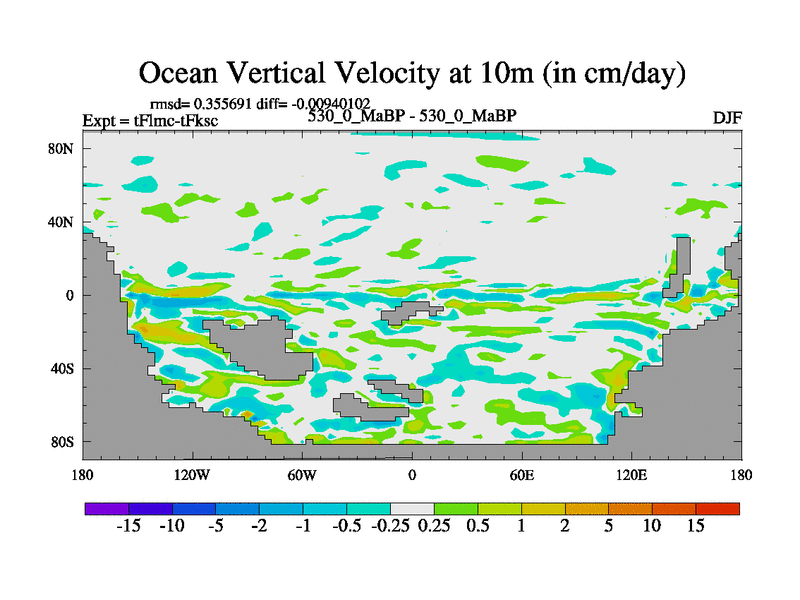 Ocean Vertical Velocity at 10m (in cm/day)

rmsd= 0.355691 diff= -0.00940102

Expt = tFlmc-tFksc

530_0_MaBP - 530_0_MaBP

DJF

80N

40N

0

40S

80S

180

120W

60W

0

60E

120E

180

-15 -10 -5 -2 -1 -0.5 -0.25 0.25 0.5 1 2 5 10 15